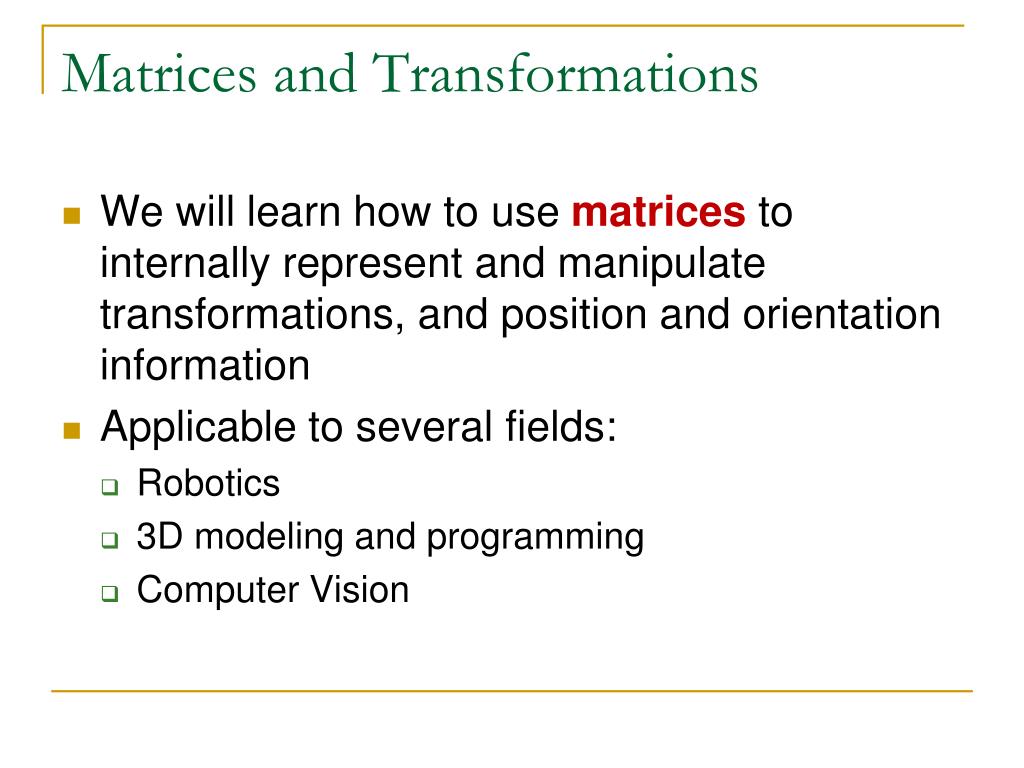 Matrices and Transformations

We will learn how to use matrices to internally represent and manipulate transformations, and position and orientation information

Applicable to several fields:

Robotics

3D modeling and programming

Computer Vision